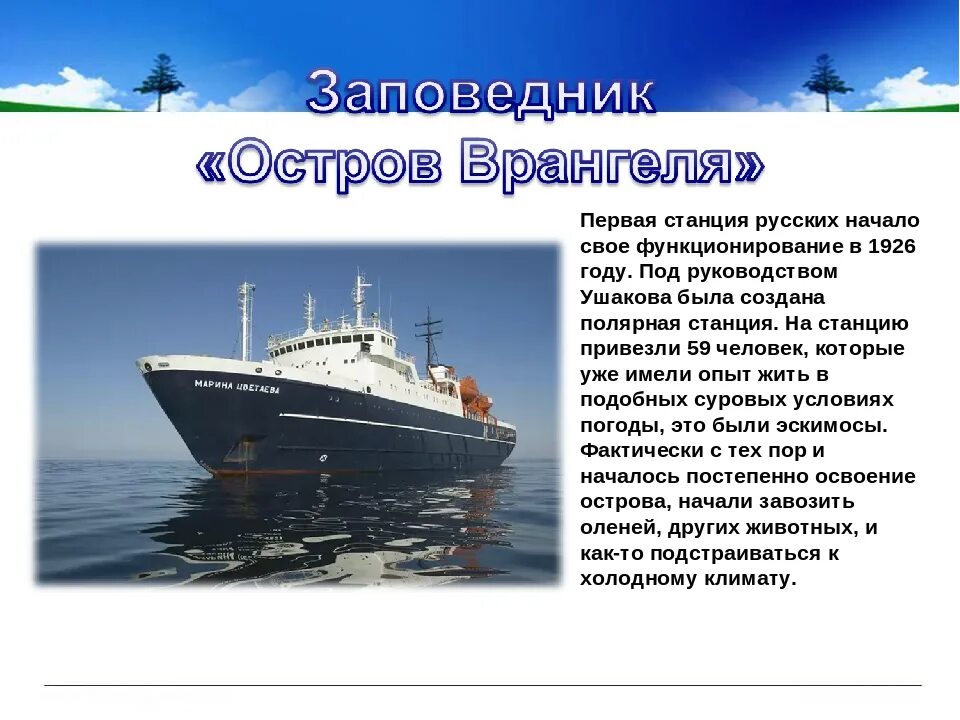 Заповедник «Остров Врангеля»

МАРИНА ЦВЕТАЕВА

Первая станция русских начало свое функционирование в 1926 году. Под руководством Ушакова была создана полярная станция. На станцию привезли 59 человек, которые уже имели опыт жить в подобных суровых условиях погоды, это были эскимосы. Фактически с тех пор и началось постепенно освоение острова, начали завозить оленей, других животных, и как-то подстраиваться к холодному климату.